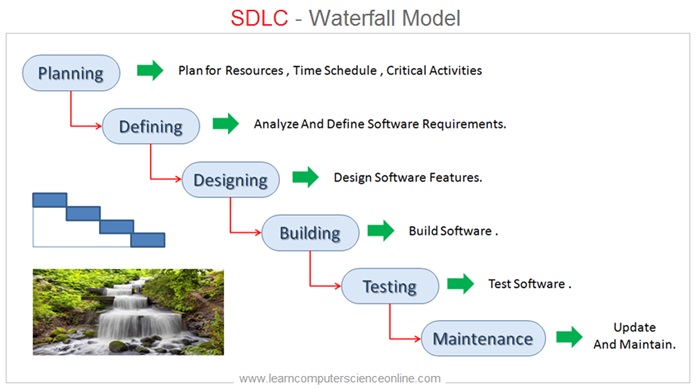 SDLC - Waterfall Model

Planning
Plan for Resources , Time Schedule , Critical Activities

Defining
Analyze And Define Software Requirements.

Designing
Design Software Features.

Building
Build Software .

Testing
Test Software .

Maintenance
Update And Maintain.

www.learncomputerscienceonline.com